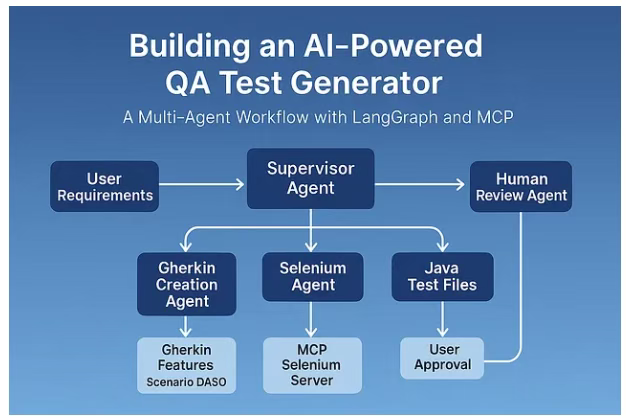 Building an AI-Powered QA Test Generator

A Multi-Agent Workflow with LangGraph and MCP

User Requirements

Supervisor Agent

Human Review Agent

Gherkin Creation Agent

Selenium Agent

Java Test Files

Gherkin Features Scenario DASO

MCP Selenium Server

User Approval